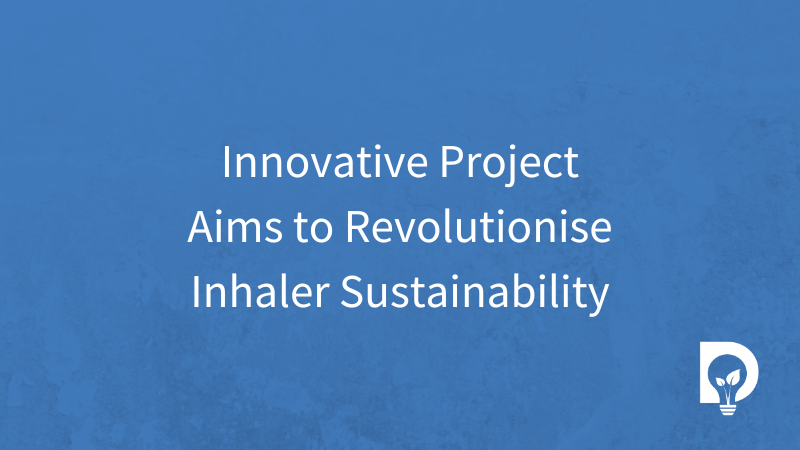 Innovative Project Aims to Revolutionise Inhaler Sustainability